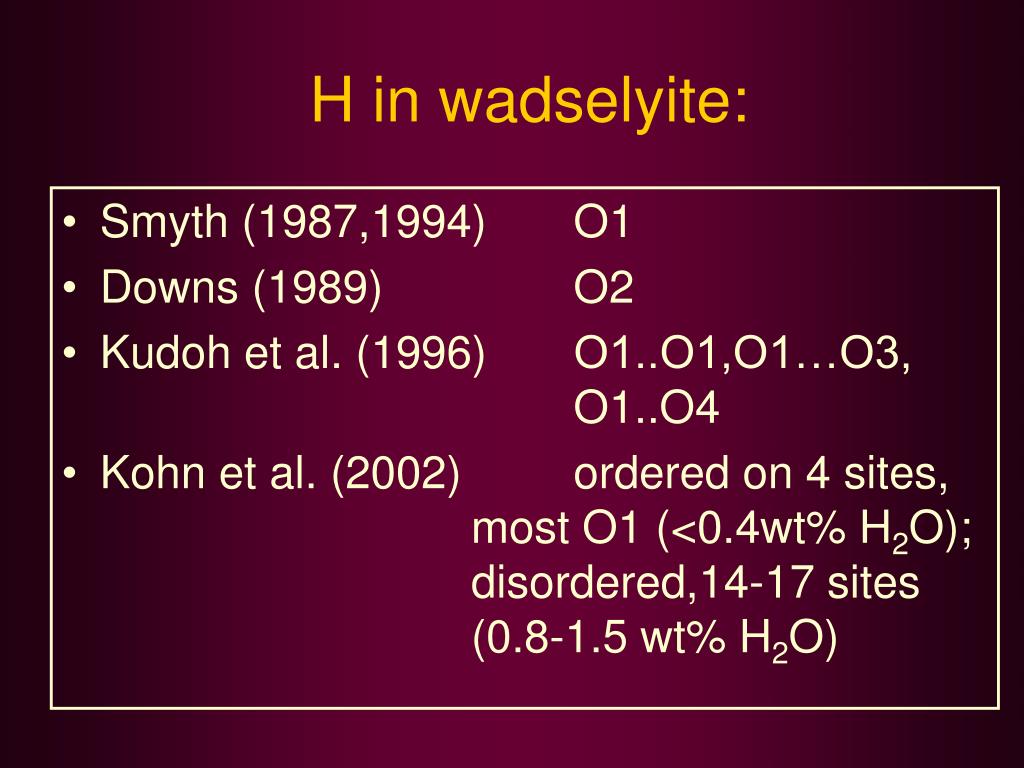 H in wadselyite:

• Smyth (1987,1994) O1
• Downs (1989) O2
• Kudoh et al. (1996) O1..O1,O1…O3, O1..O4
• Kohn et al. (2002) ordered on 4 sites, most O1 (<0.4wt% $H_2O$); disordered,14-17 sites (0.8-1.5 wt% $H_2O$)